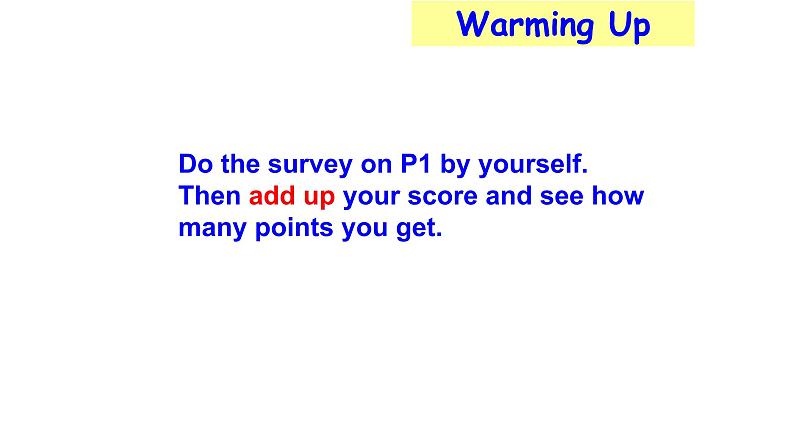 Warming Up

Do the survey on P1 by yourself. Then add up your score and see how many points you get.